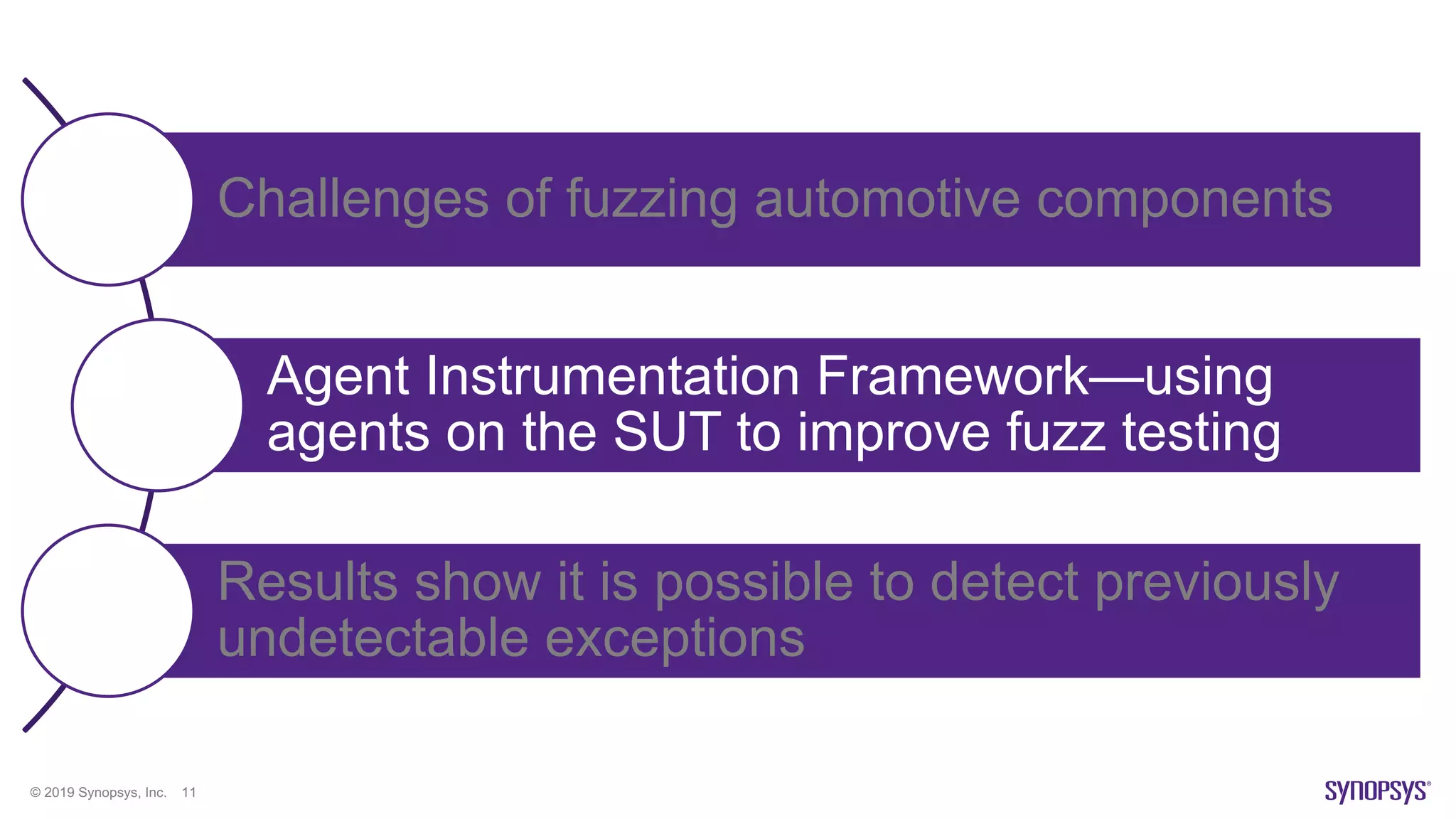 Challenges of fuzzing automotive components

Agent Instrumentation Framework—using agents on the SUT to improve fuzz testing

Results show it is possible to detect previously undetectable exceptions

© 2019 Synopsys, Inc. 11

SYNOPSYS®